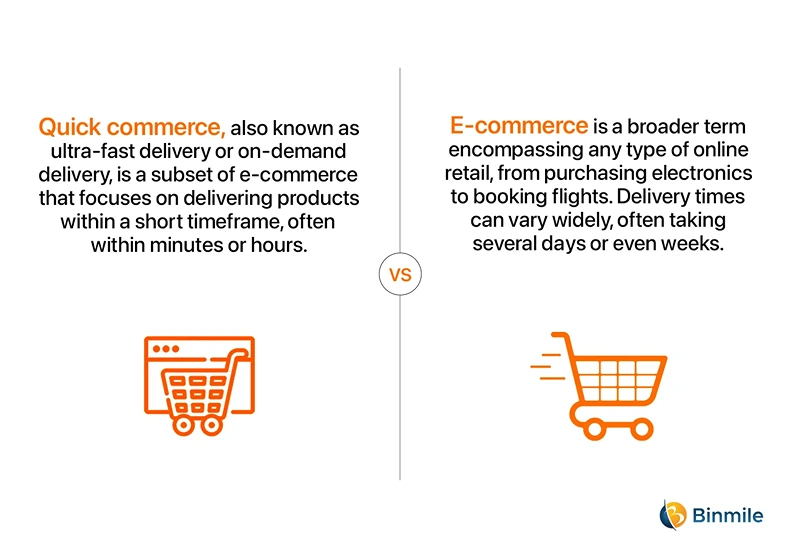 Quick commerce, also known as ultra-fast delivery or on-demand delivery, is a subset of e-commerce that focuses on delivering products within a short timeframe, often within minutes or hours.

VS

E-commerce is a broader term encompassing any type of online retail, from purchasing electronics to booking flights. Delivery times can vary widely, often taking several days or even weeks.

Binmile